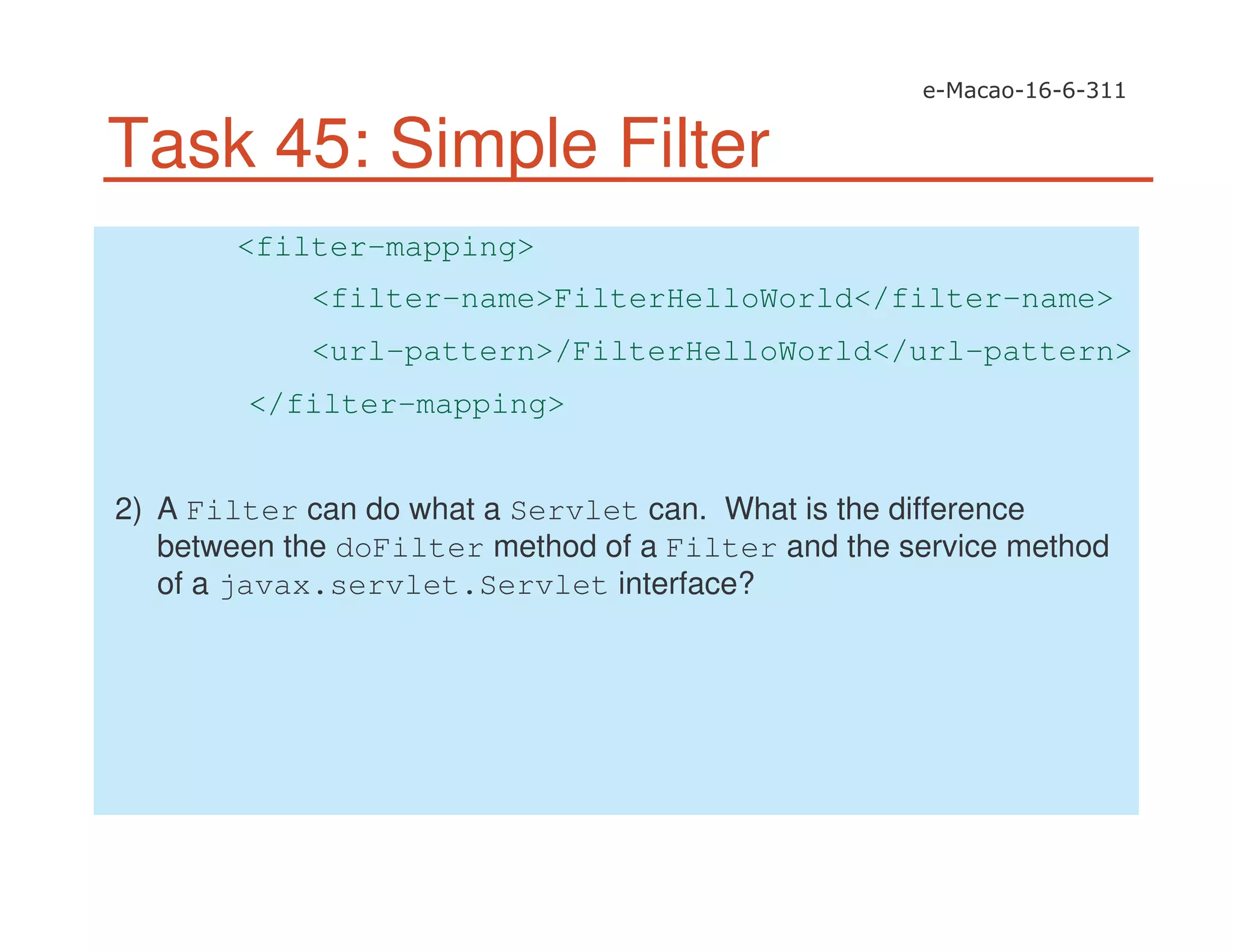 e-Macao-16-6-311

Task 45: Simple Filter

<filter-mapping>
<filter-name>FilterHelloWorld</filter-name>
<url-pattern>/FilterHelloWorld</url-pattern>
</filter-mapping>

2) A Filter can do what a Servlet can. What is the difference between the doFilter method of a Filter and the service method of a javax.servlet.Servlet interface?